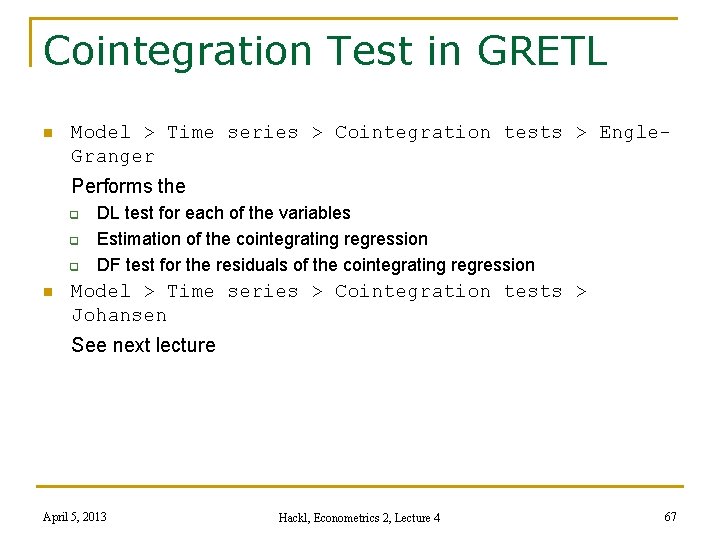 Cointegration Test in GRETL

Model > Time series > Cointegration tests > Engle-Granger

Performs the

DL test for each of the variables

Estimation of the cointegrating regression

DF test for the residuals of the cointegrating regression

Model > Time series > Cointegration tests > Johansen

See next lecture

April 5, 2013

Hackl, Econometrics 2, Lecture 4

67